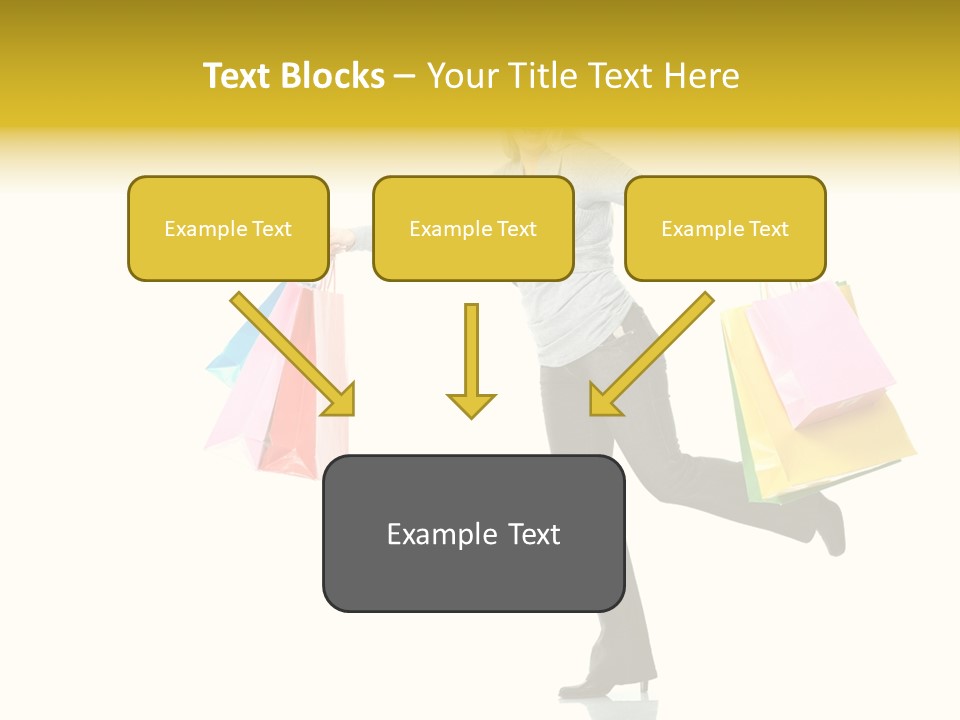 Text Blocks – Your Title Text Here

Example Text

Example Text

Example Text

Example Text